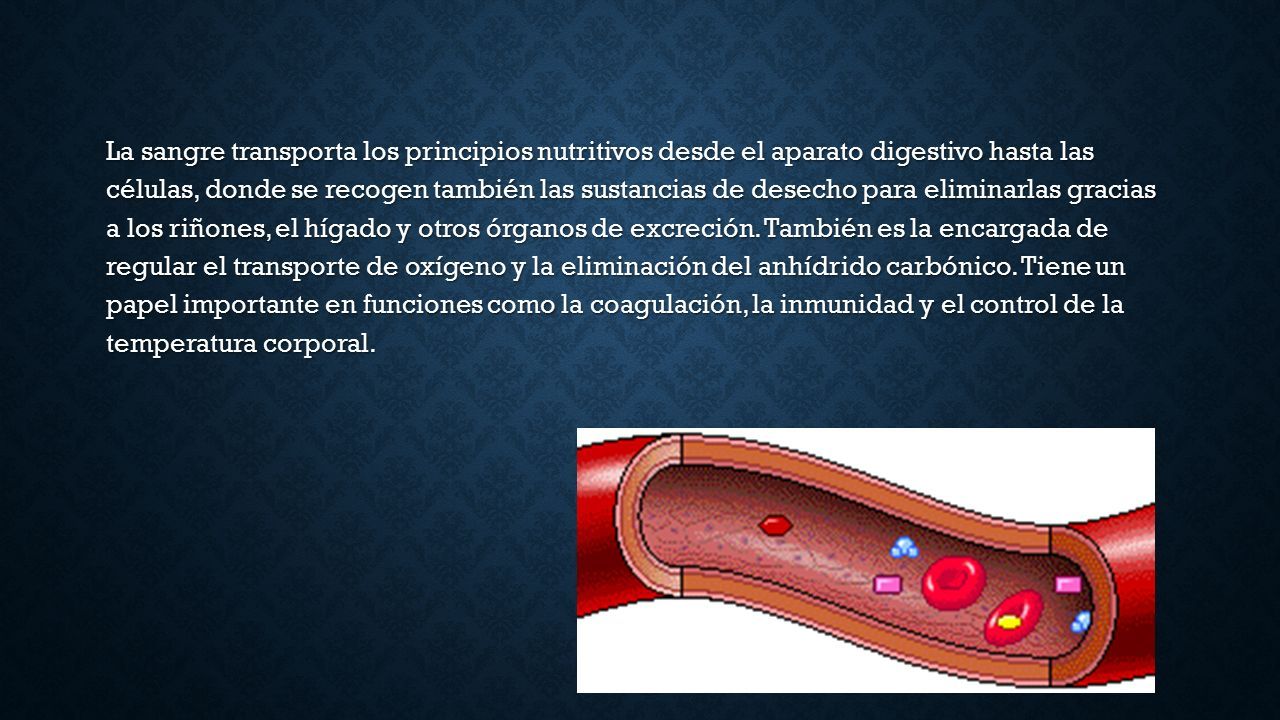 La sangre transporta los principios nutritivos desde el aparato digestivo hasta las células, donde se recogen también las sustancias de desecho para eliminarlas gracias a los riñones, el hígado y otros órganos de excreción. También es la encargada de regular el transporte de oxígeno y la eliminación del anhídrido carbónico. Tiene un papel importante en funciones como la coagulación, la inmunidad y el control de la temperatura corporal.